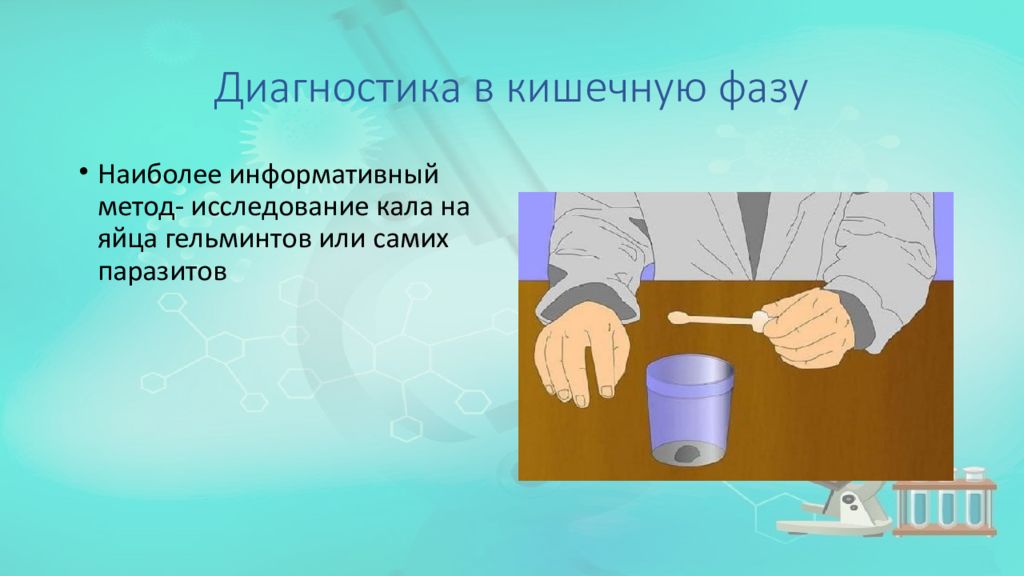 Диагностика в кишечную фазу

• Наиболее информативный метод- исследование кала на яйца гельминтов или самих паразитов